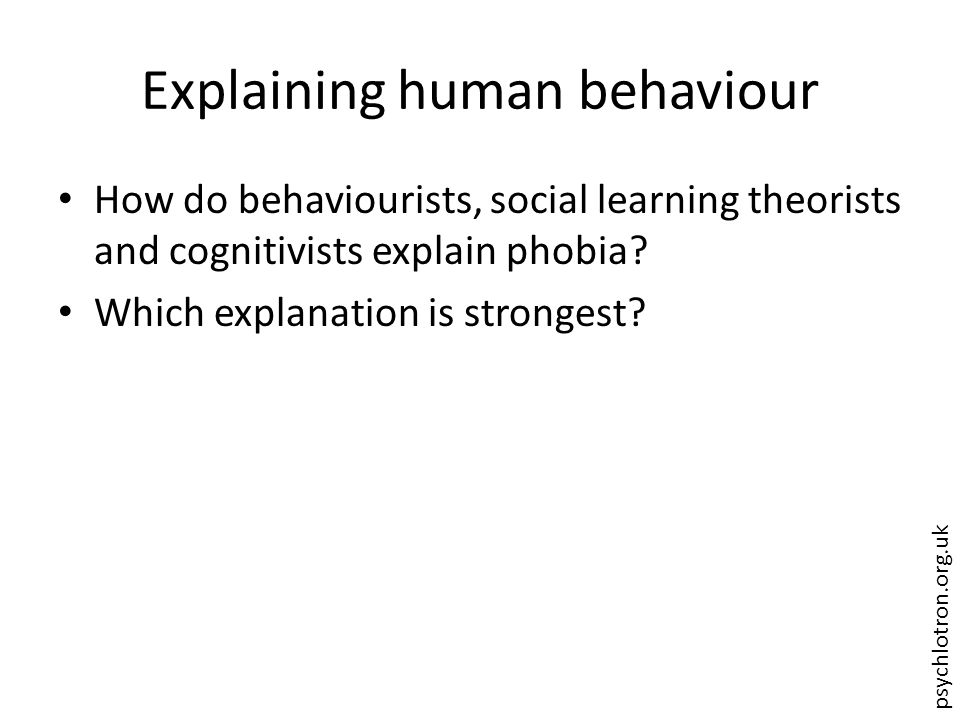 Explaining human behaviour

• How do behaviourists, social learning theorists and cognitivists explain phobia?
• Which explanation is strongest?

psychlotron.org.uk